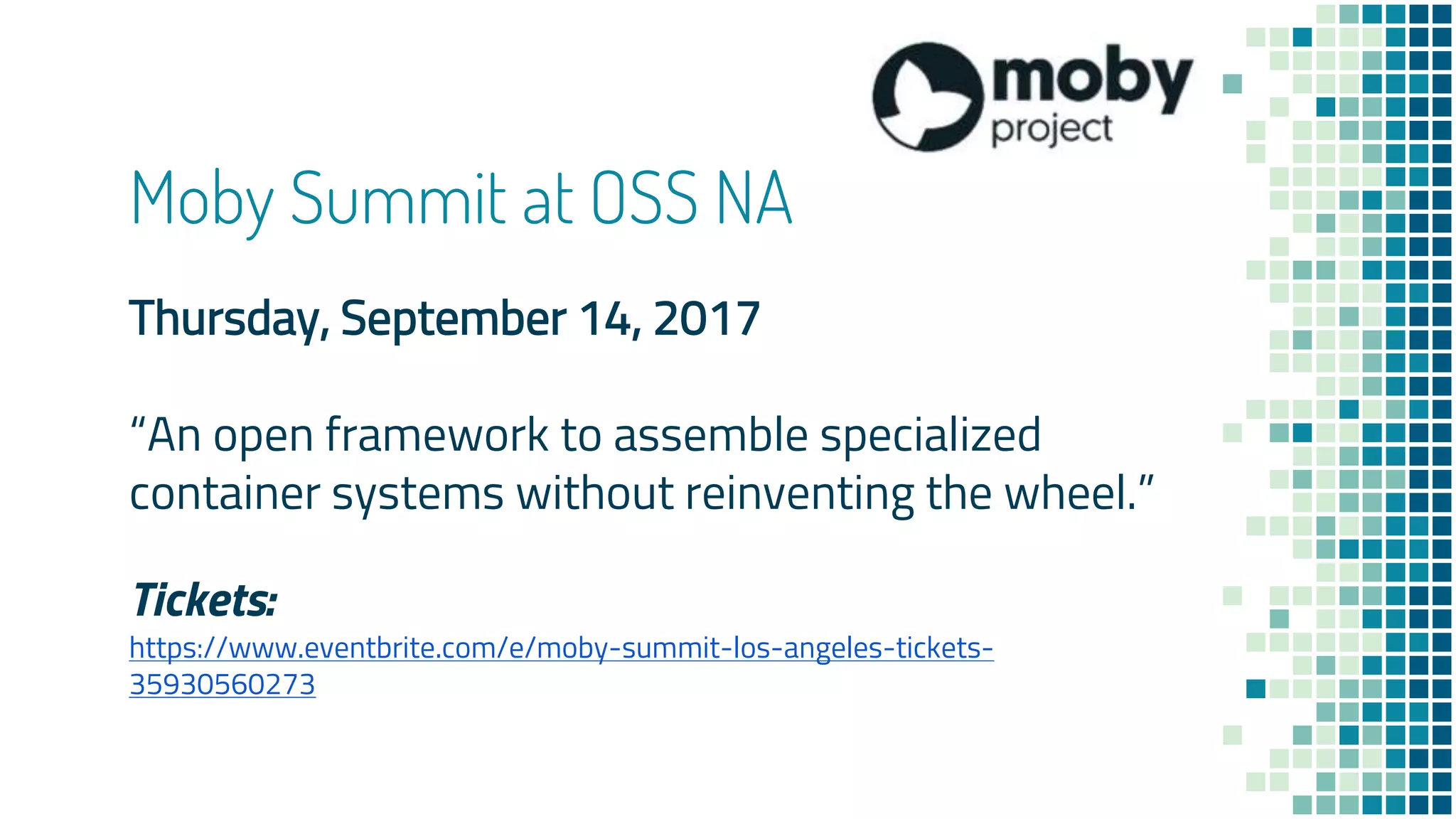 moby
project

Moby Summit at OSS NA

Thursday, September 14, 2017

“An open framework to assemble specialized container systems without reinventing the wheel.”

Tickets:
https://www.eventbrite.com/e/moby-summit-los-angeles-tickets-35930560273